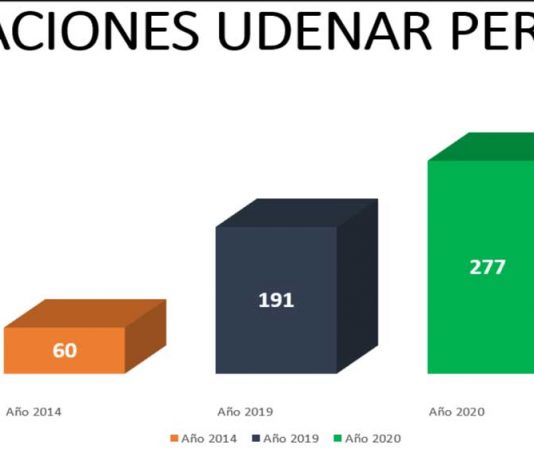 ACIONES UDENAR PER

60

191

277

Año 2014

Año 2019

Año 2020

Año 2014 Año 2019 Año 2020